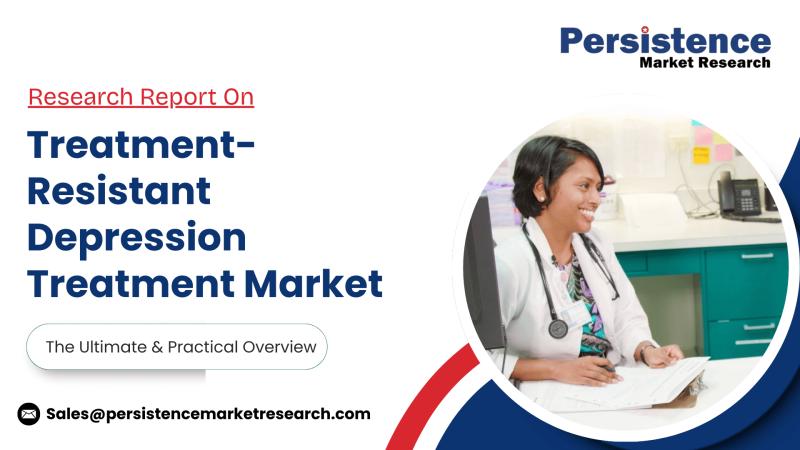 Persistence
Market Research

Research Report On

Treatment-Resistant Depression Treatment Market

The Ultimate & Practical Overview

Sales@persistencemarketresearch.com